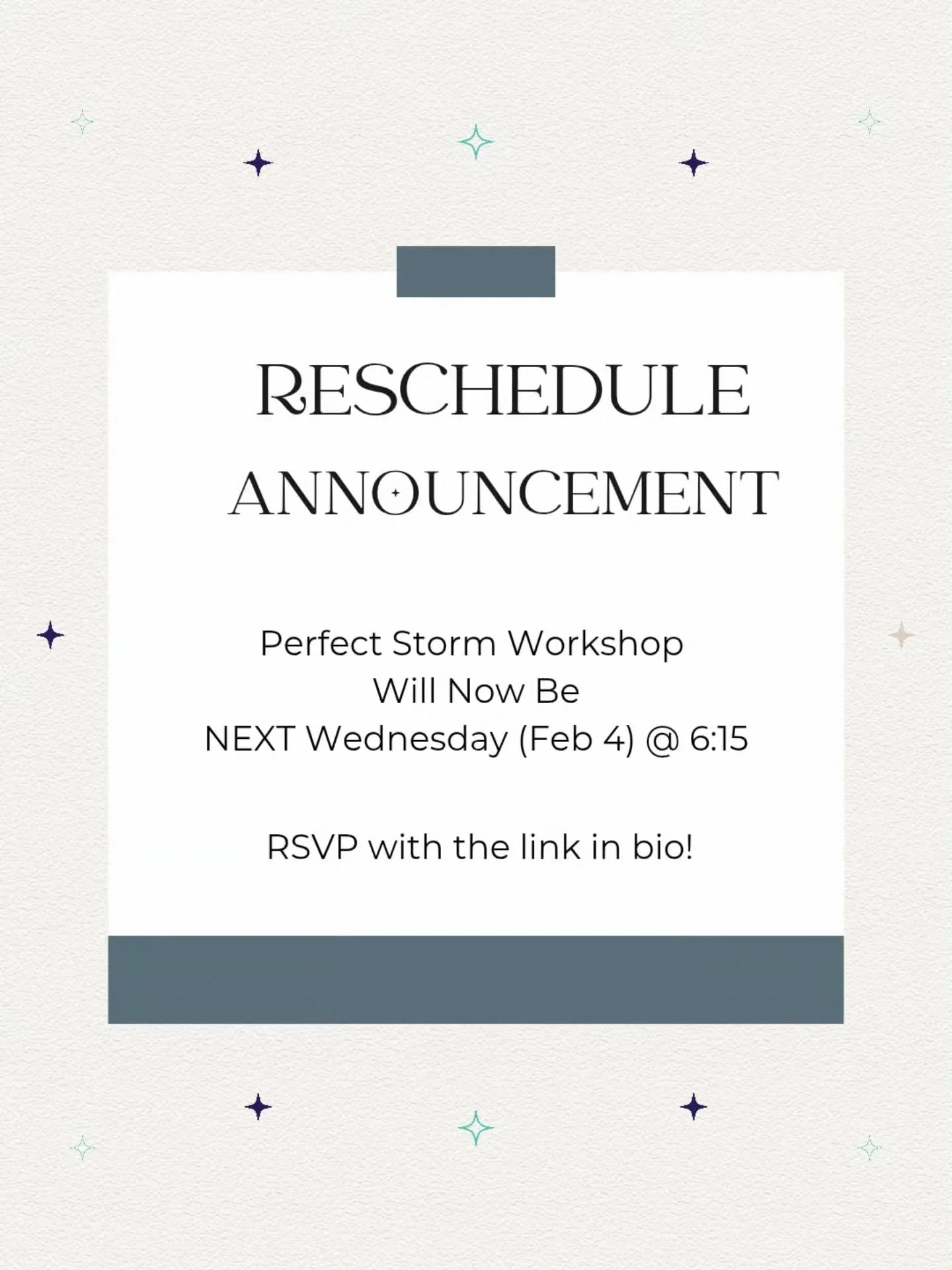 RESCHEDULE ANNOUNCEMENT

Perfect Storm Workshop
Will Now Be
NEXT Wednesday (Feb 4) @ 6:15

RSVP with the link in bio!